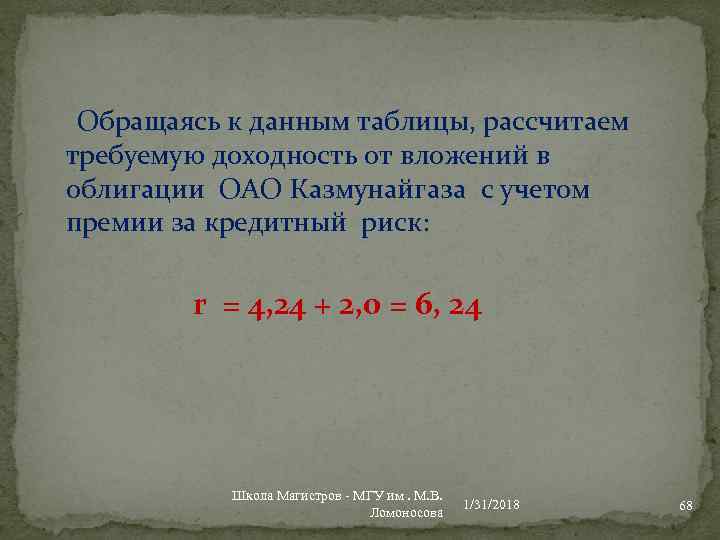 Обращаясь к данным таблицы, рассчитаем требуемую доходность от вложений в облигации ОАО Казмунайгаза с учетом премии за кредитный риск:

$r = 4,24 + 2,0 = 6, 24$

Школа Магистров - МГУ им . М.В. Ломоносова 1/31/2018 68